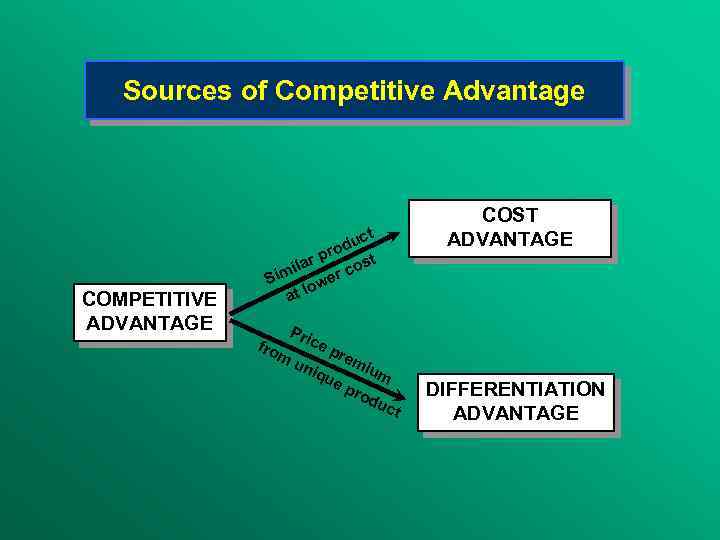 Sources of Competitive Advantage

COMPETITIVE ADVANTAGE

Similar product at lower cost

COST ADVANTAGE

Price premium from unique product

DIFFERENTIATION ADVANTAGE